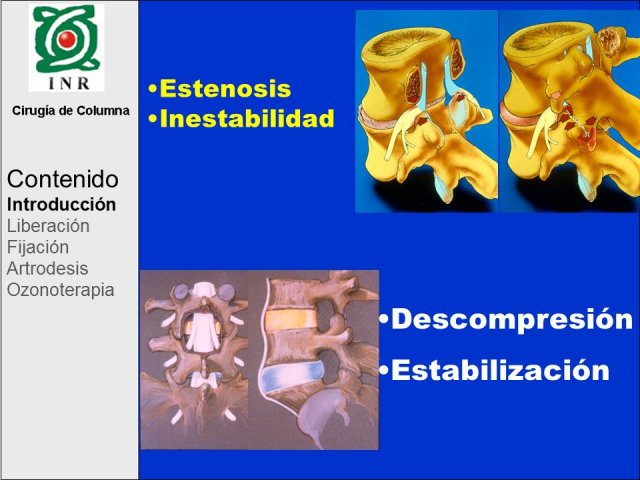 INR

Cirugía de Columna

Contenido
Introducción
Liberación
Fijación
Artrodesis
Ozonoterapia

•Estenosis
•Inestabilidad

•Descompresión
•Estabilización